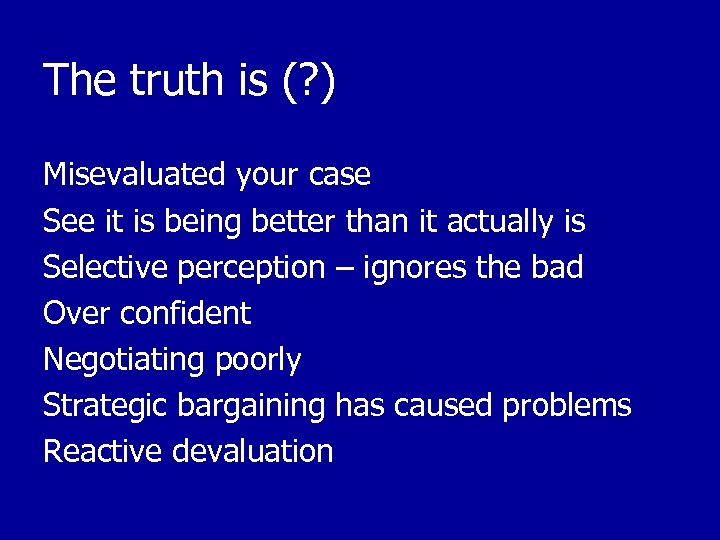 The truth is (?)

Misevaluated your case
See it is being better than it actually is
Selective perception – ignores the bad
Over confident
Negotiating poorly
Strategic bargaining has caused problems
Reactive devaluation